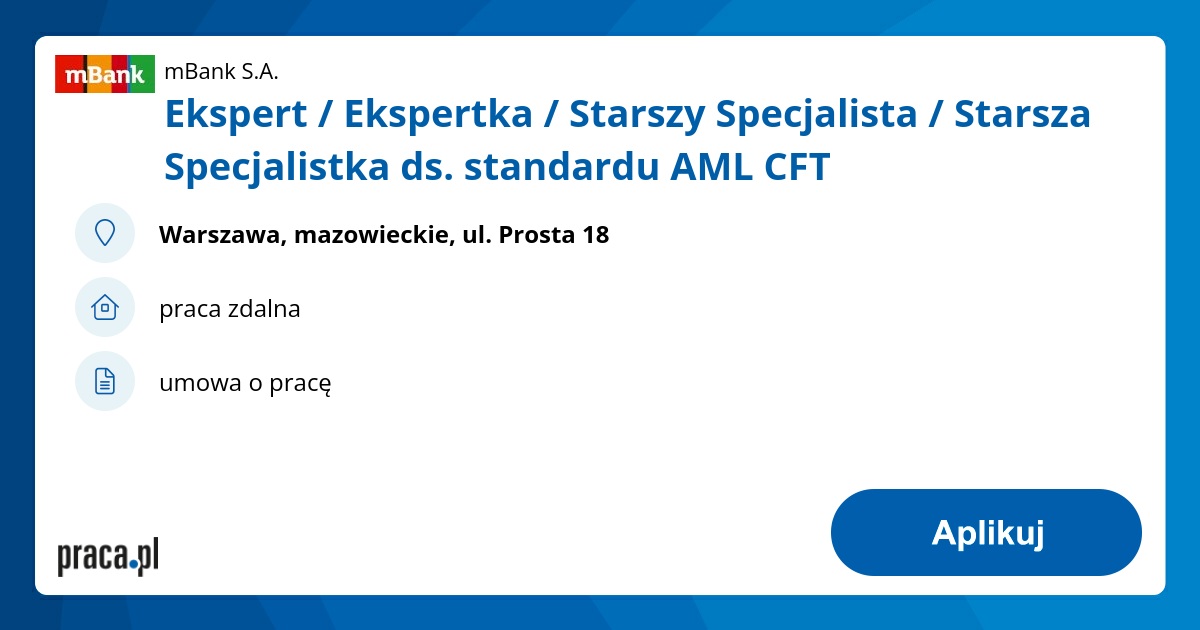 mBank

mBank S.A.

Ekspert / Ekspertka / Starszy Specjalista / Starsza Specjalistka ds. standardu AML CFT

Warszawa, mazowieckie, ul. Prosta 18

praca zdalna

umowa o pracę

praca.pl

Aplikuj